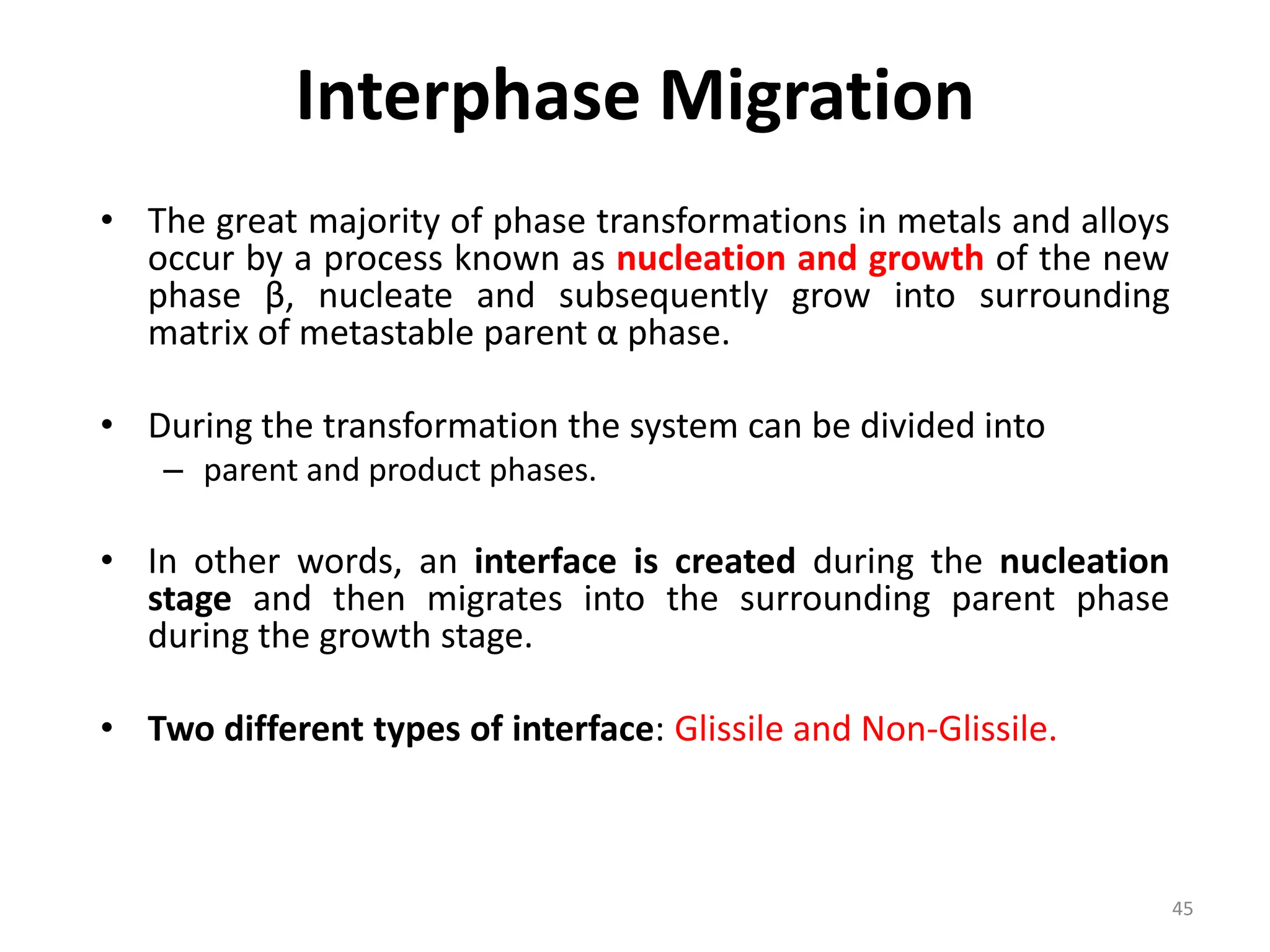 Interphase Migration

• The great majority of phase transformations in metals and alloys occur by a process known as nucleation and growth of the new phase β, nucleate and subsequently grow into surrounding matrix of metastable parent α phase.

• During the transformation the system can be divided into
– parent and product phases.

• In other words, an interface is created during the nucleation stage and then migrates into the surrounding parent phase during the growth stage.

• Two different types of interface: Glissile and Non-Glissile.

45